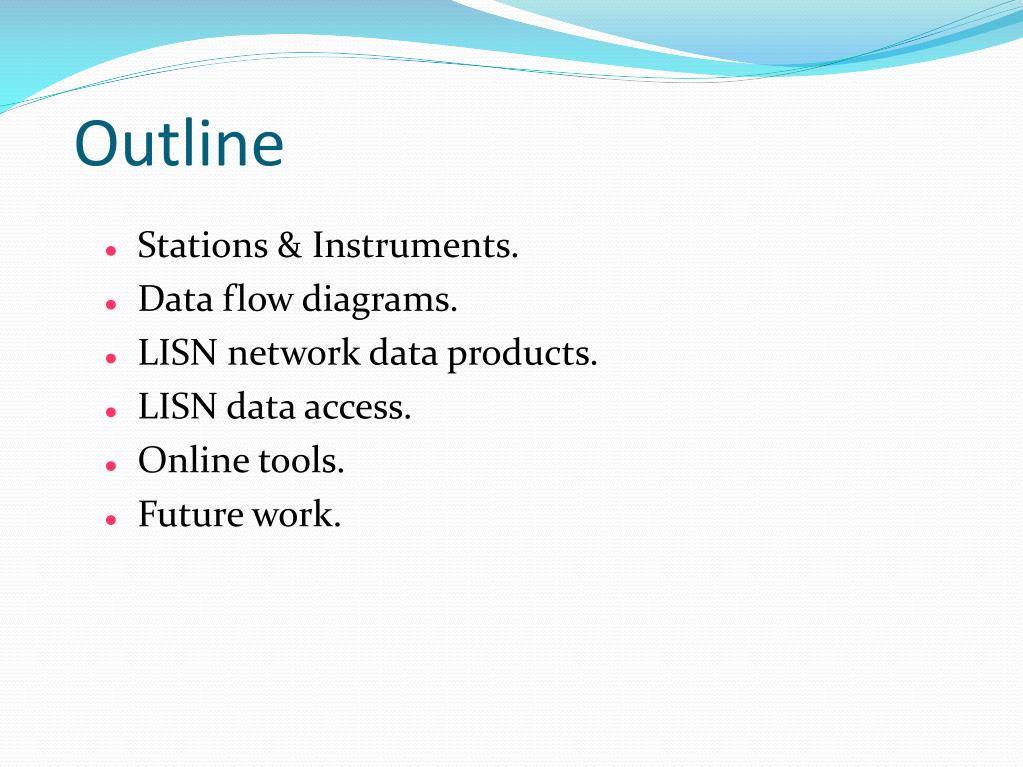 Outline

- Stations & Instruments.
- Data flow diagrams.
- LISN network data products.
- LISN data access.
- Online tools.
- Future work.